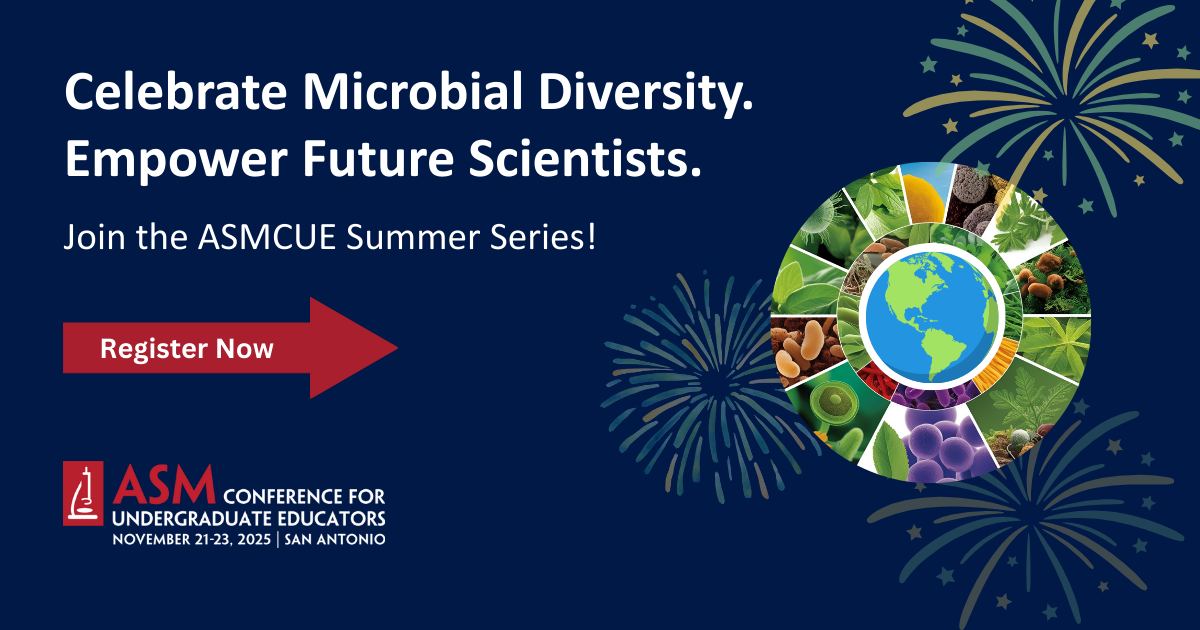 Celebrate Microbial Diversity.
Empower Future Scientists.

Join the ASMCUE Summer Series!

Register Now

ASM CONFERENCE FOR UNDERGRADUATE EDUCATORS
NOVEMBER 21-23, 2025 | SAN ANTONIO